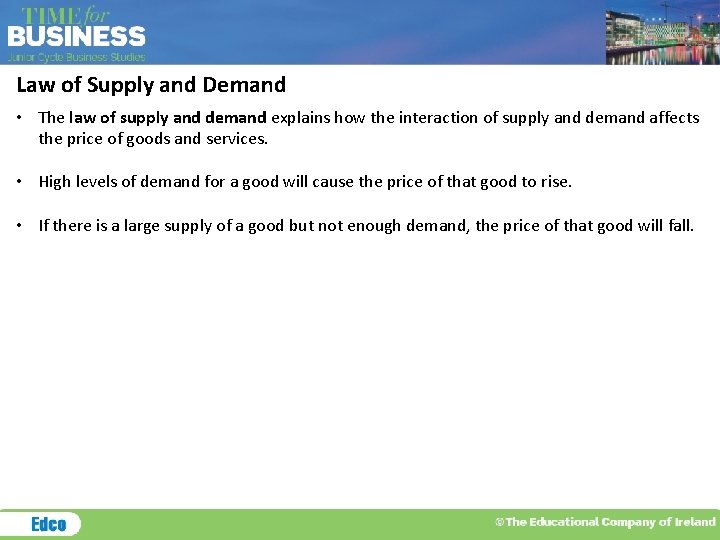 TIME for
BUSINESS
Junior Cycle Business Studies

Law of Supply and Demand

• The law of supply and demand explains how the interaction of supply and demand affects the price of goods and services.

• High levels of demand for a good will cause the price of that good to rise.

• If there is a large supply of a good but not enough demand, the price of that good will fall.

Edco

©The Educational Company of Ireland